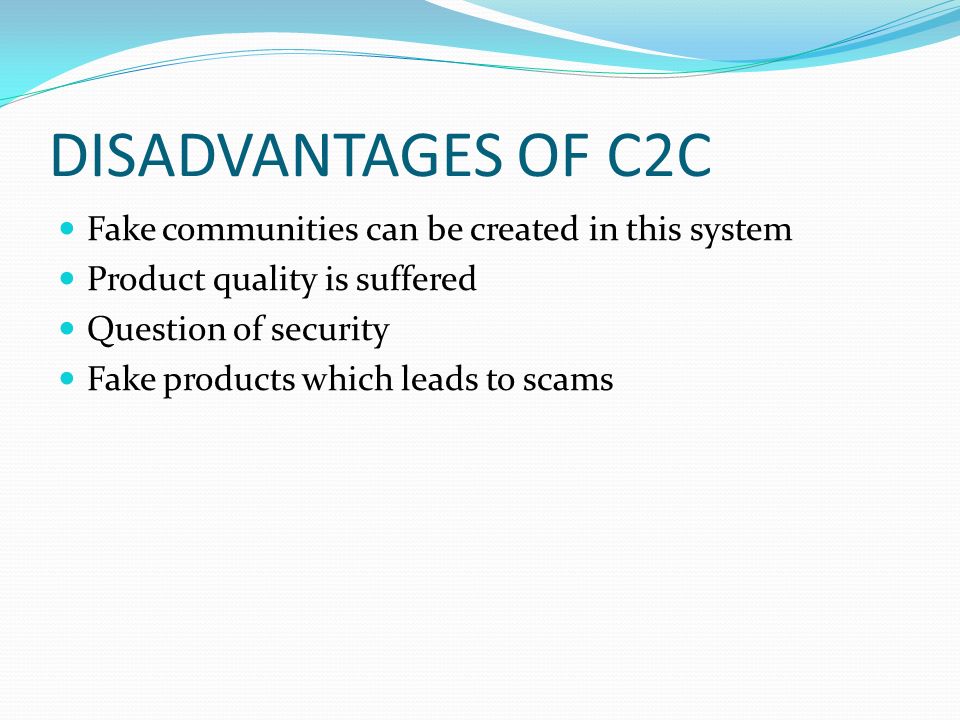 DISADVANTAGES OF C2C

- Fake communities can be created in this system
- Product quality is suffered
- Question of security
- Fake products which leads to scams